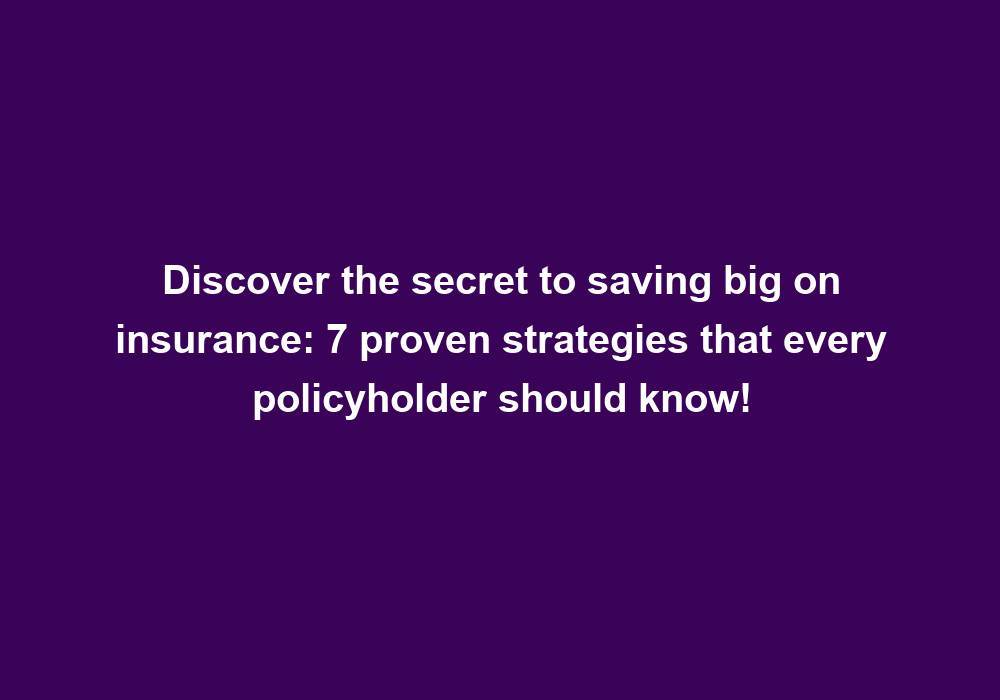 Discover the secret to saving big on insurance: 7 proven strategies that every policyholder should know!